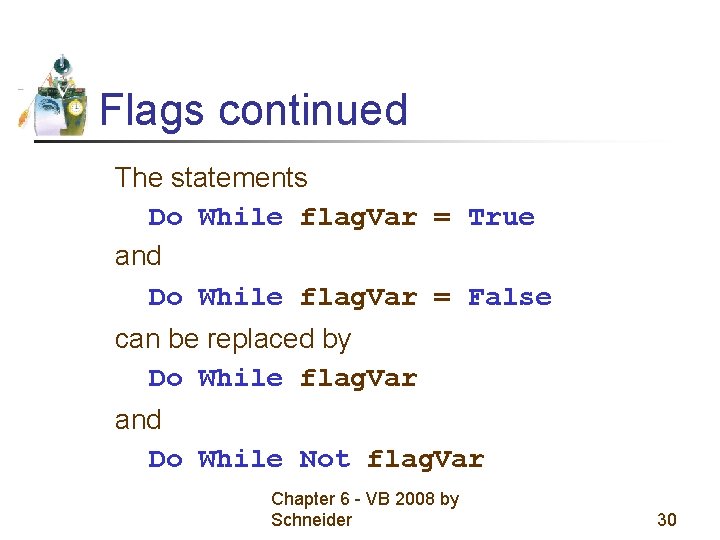 Flags continued

The statements

Do While flagVar = True

and

Do While flagVar = False

can be replaced by

Do While flagVar

and

Do While Not flagVar

Chapter 6 - VB 2008 by
Schneider

30